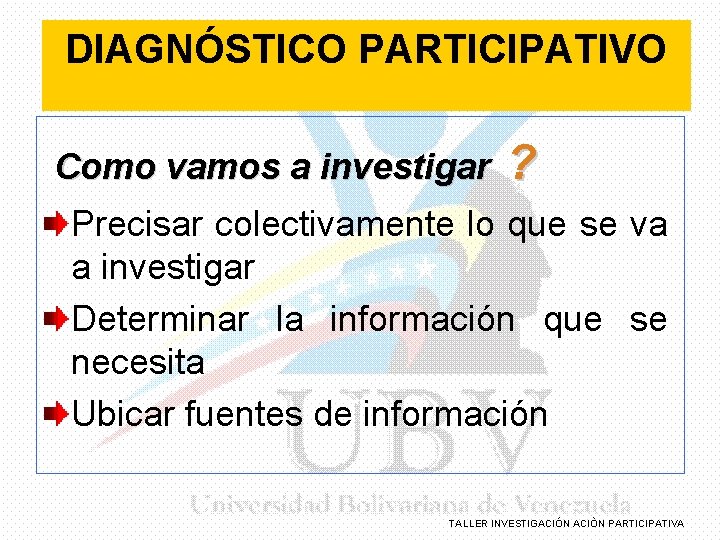 DIAGNÓSTICO PARTICIPATIVO

Como vamos a investigar ?

Precisar colectivamente lo que se va a investigar

Determinar la información que se necesita

Ubicar fuentes de información

UBV

Universidad Bolivariana de Venezuela

TALLER INVESTIGACIÓN ACIÒN PARTICIPATIVA